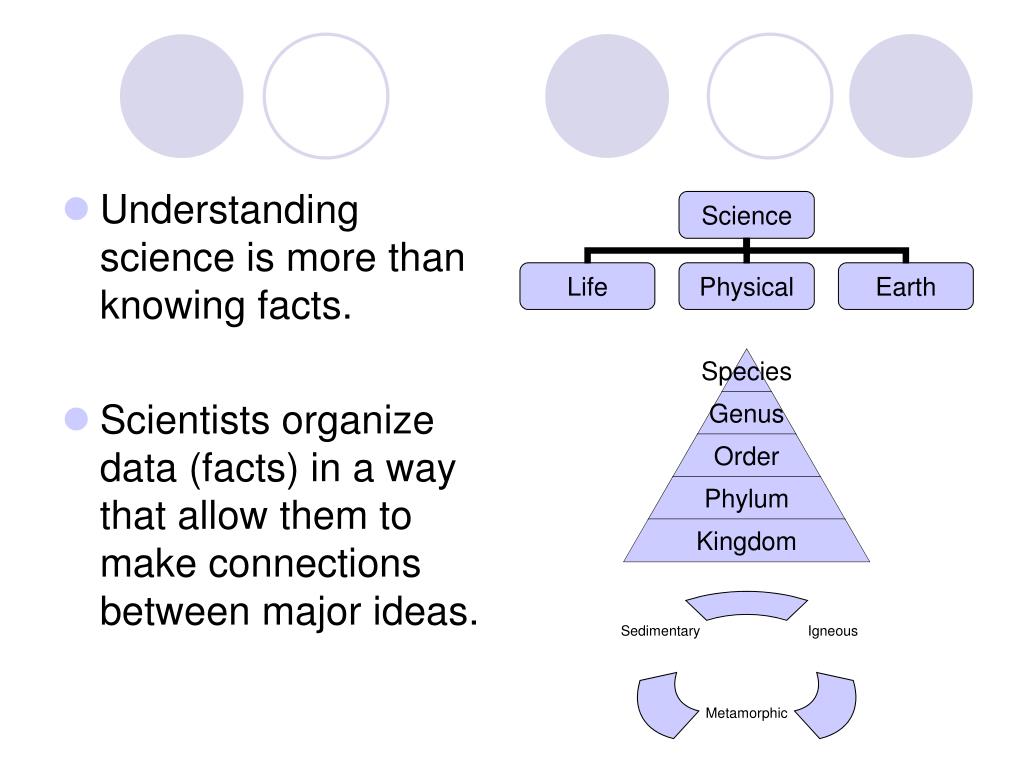 Understanding science is more than knowing facts.

Scientists organize data (facts) in a way that allow them to make connections between major ideas.

Science

Life

Physical

Earth

Species

Genus

Order

Phylum

Kingdom

Sedimentary

Igneous

Metamorphic